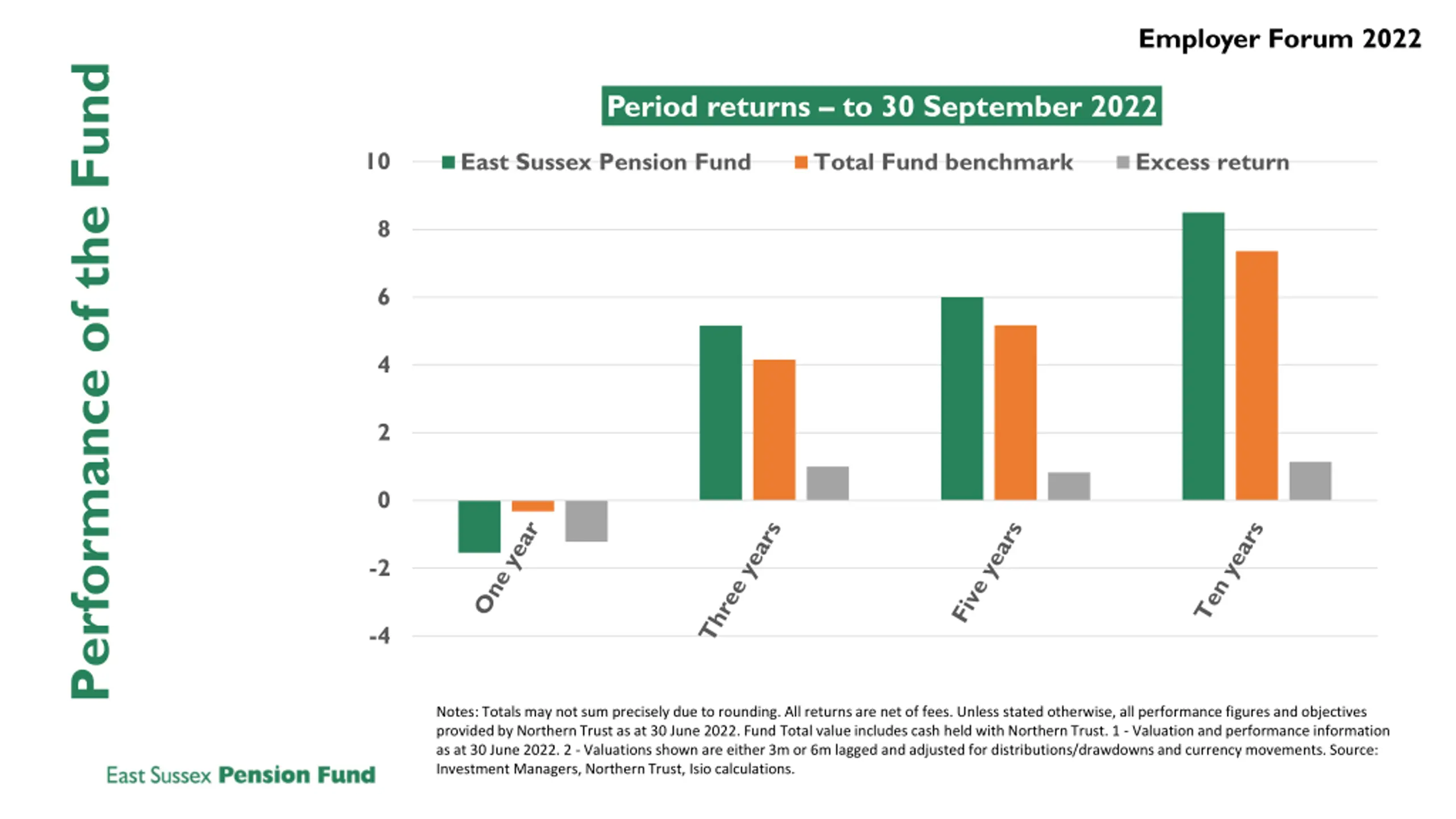 Employer Forum 2022

Performance of the Fund

Period returns – to 30 September 2022

East Sussex Pension Fund
Total Fund benchmark
Excess return

10
8
6
4
2
0
-2
-4

One year
Three years
Five years
Ten years

Notes: Totals may not sum precisely due to rounding. All returns are net of fees. Unless stated otherwise, all performance figures and objectives provided by Northern Trust as at 30 June 2022. Fund Total value includes cash held with Northern Trust. 1 - Valuation and performance information as at 30 June 2022. 2 - Valuations shown are either 3m or 6m lagged and adjusted for distributions/drawdowns and currency movements. Source: Investment Managers, Northern Trust, Isio calculations.

East Sussex Pension Fund